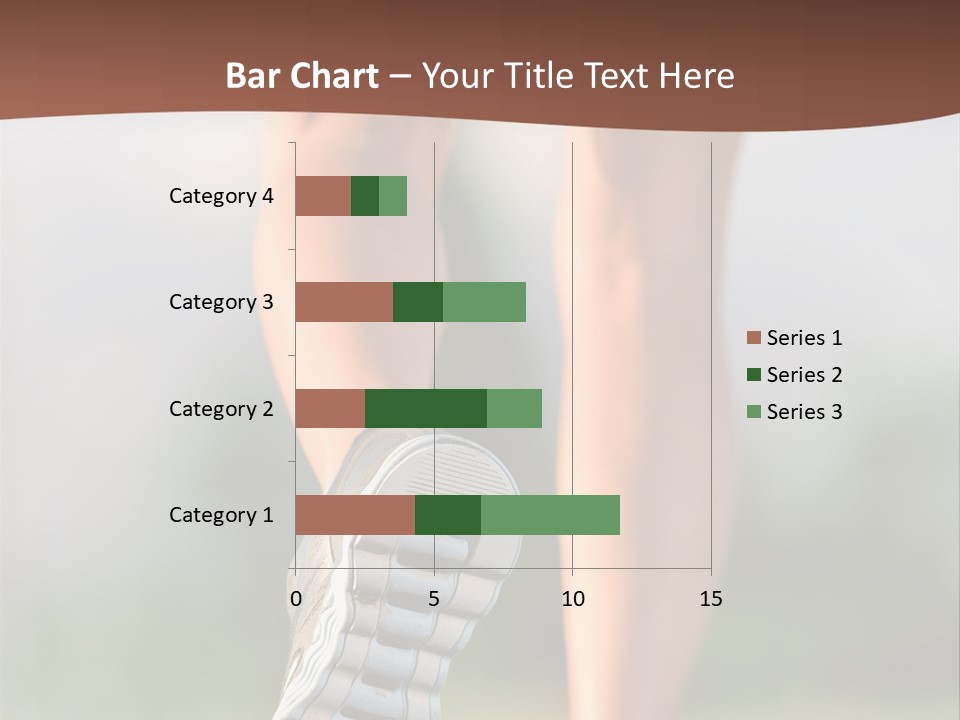 Bar Chart – Your Title Text Here

Category 4
Category 3
Category 2
Category 1

0
5
10
15

Series 1
Series 2
Series 3